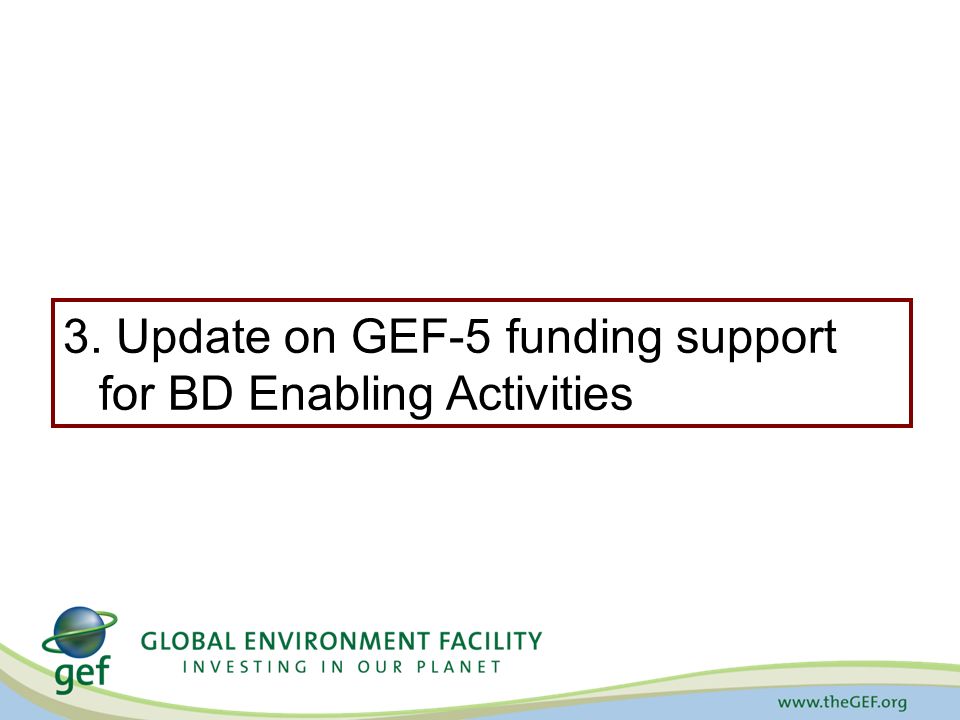 3. Update on GEF-5 funding support for BD Enabling Activities

gef
GLOBAL ENVIRONMENT FACILITY
INVESTING IN OUR PLANET

www.theGEF.org